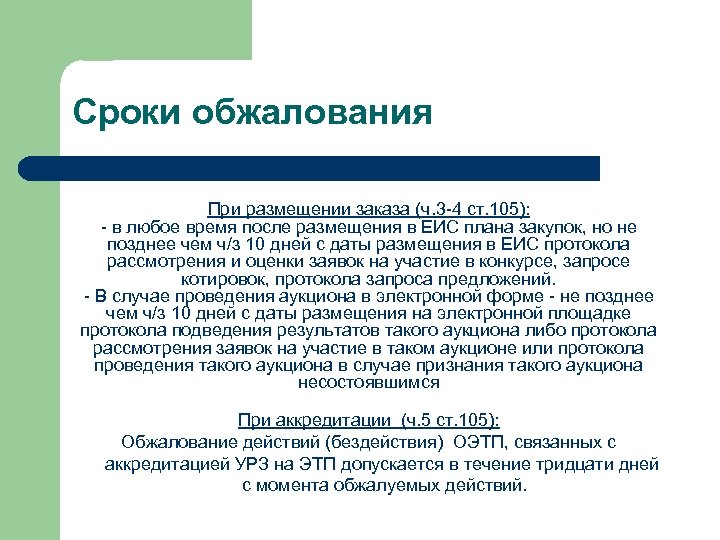 Сроки обжалования

При размещении заказа (ч.3-4 ст.105):
- в любое время после размещения в ЕИС плана закупок, но не позднее чем ч/з 10 дней с даты размещения в ЕИС протокола рассмотрения и оценки заявок на участие в конкурсе, запросе котировок, протокола запроса предложений.
- В случае проведения аукциона в электронной форме - не позднее чем ч/з 10 дней с даты размещения на электронной площадке протокола подведения результатов такого аукциона либо протокола рассмотрения заявок на участие в таком аукционе или протокола проведения такого аукциона в случае признания такого аукциона несостоявшимся

При аккредитации (ч.5 ст.105):
Обжалование действий (бездействия) ОЭТП, связанных с аккредитацией УРЗ на ЭТП допускается в течение тридцати дней с момента обжалуемых действий.